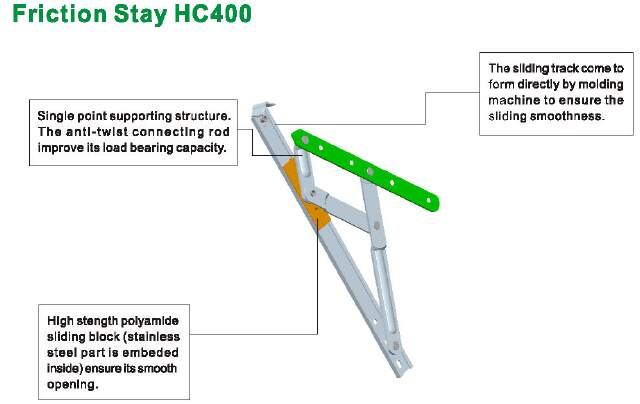 Friction Stay HC400

Single point supporting structure. The anti-twist connecting rod improve its load bearing capacity.

The sliding track come to form directly by molding machine to ensure the sliding smoothness.

High stength polyamide sliding block (stainless steel part is embeded inside) ensure its smooth opening.